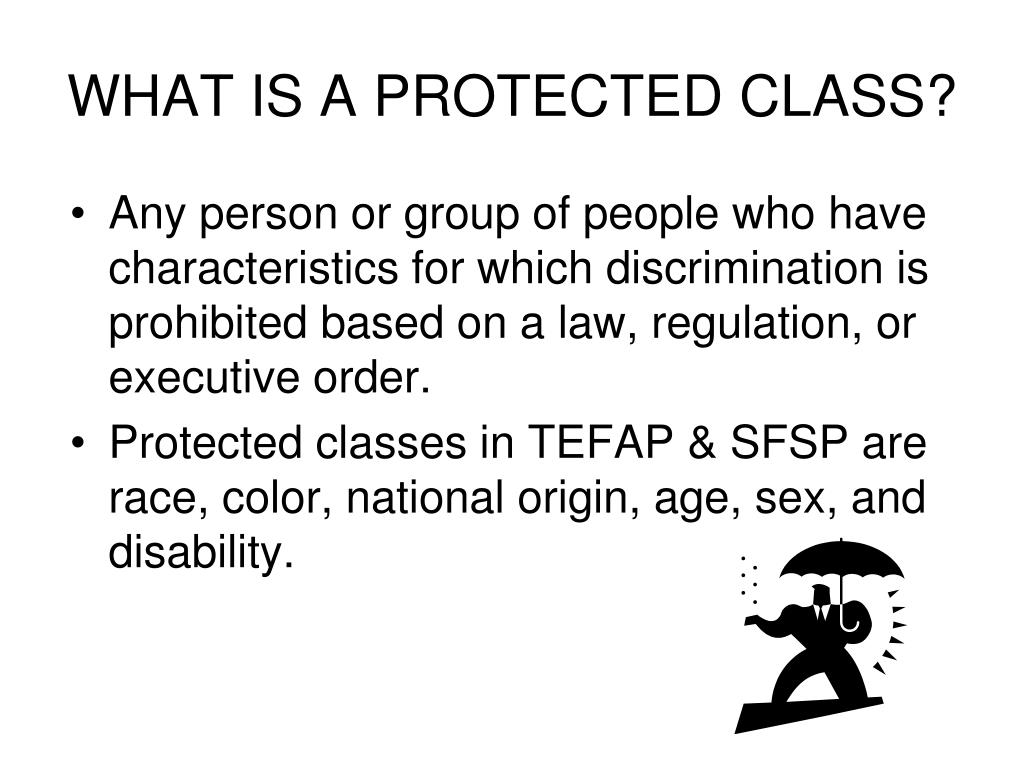 WHAT IS A PROTECTED CLASS?

• Any person or group of people who have characteristics for which discrimination is prohibited based on a law, regulation, or executive order.

• Protected classes in TEFAP & SFSP are race, color, national origin, age, sex, and disability.